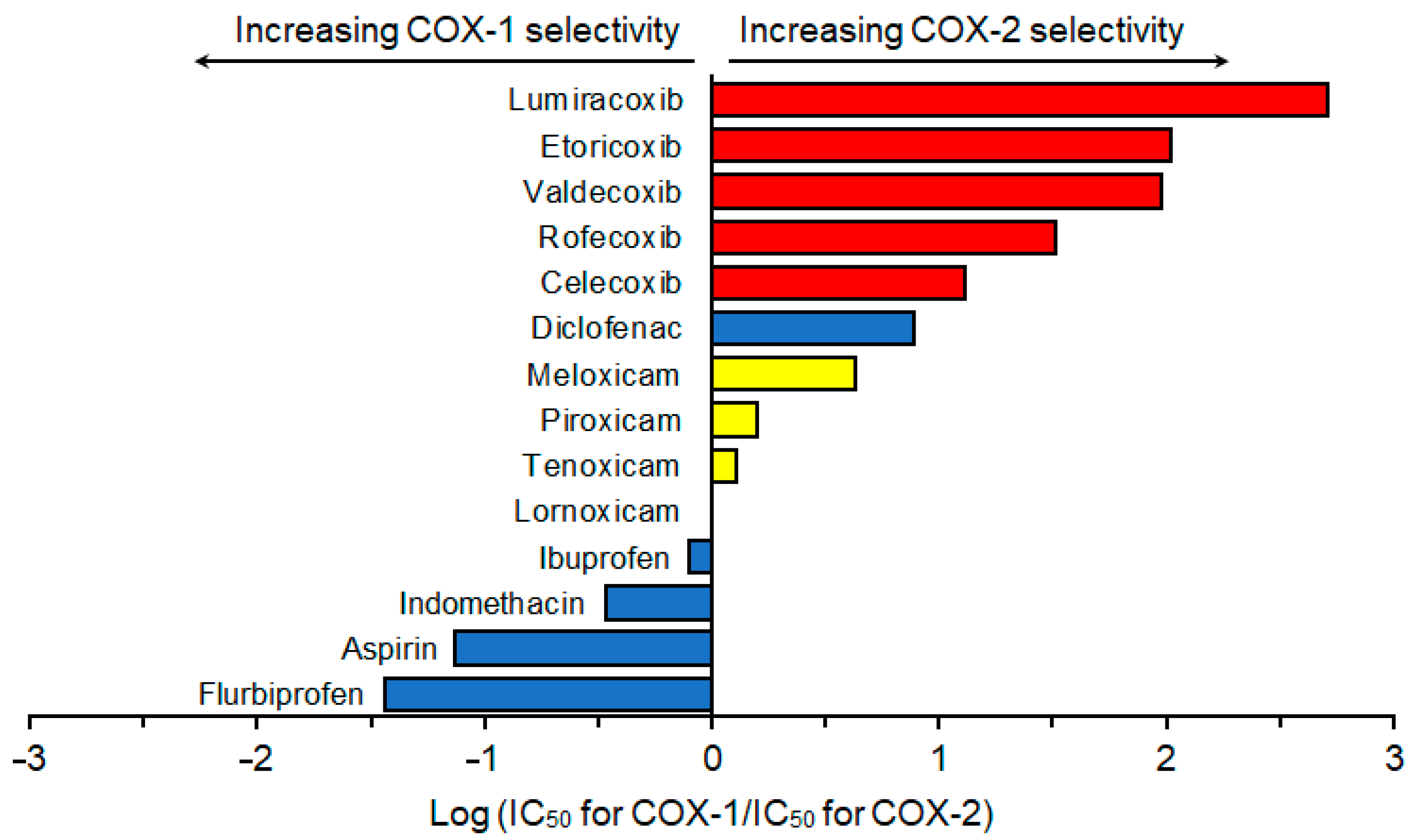 Increasing COX-1 selectivity

Increasing COX-2 selectivity

Lumiracoxib
Etoricoxib
Valdecoxib
Rofecoxib
Celecoxib
Diclofenac
Meloxicam
Piroxicam
Tenoxicam
Lornoxicam
Ibuprofen
Indomethacin
Aspirin
Flurbiprofen

–3
–2
–1
0
1
2
3

Log ($IC_{50}$ for COX-1/$IC_{50}$ for COX-2)